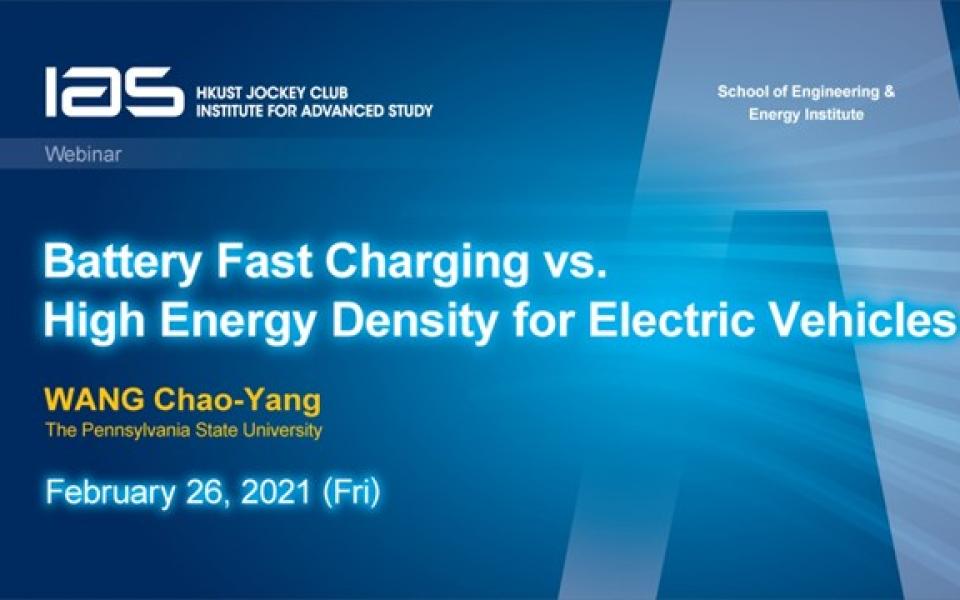 IAS HKUST JOCKEY CLUB INSTITUTE FOR ADVANCED STUDY

School of Engineering & Energy Institute

Webinar

Battery Fast Charging vs. High Energy Density for Electric Vehicles

WANG Chao-Yang
The Pennsylvania State University

February 26, 2021 (Fri)